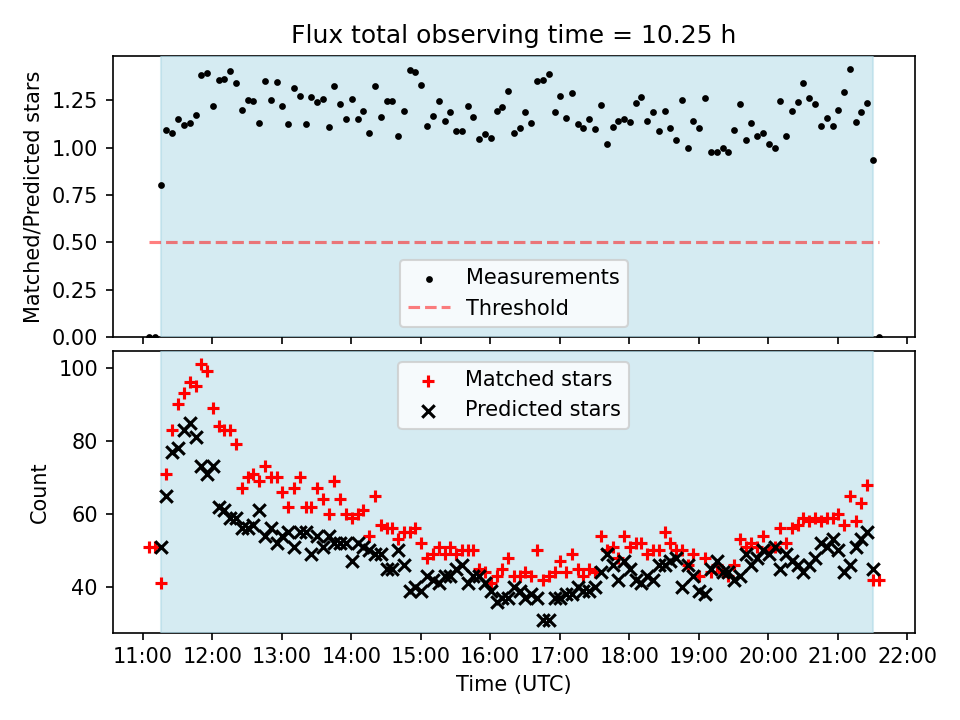 Flux total observing time = 10.25 h

Matched/Predicted stars

1.25
1.00
0.75
0.50
0.25
0.00

Measurements
Threshold

Count

100
80
60
40

Matched stars
Predicted stars

11:00 12:00 13:00 14:00 15:00 16:00 17:00 18:00 19:00 20:00 21:00 22:00

Time (UTC)